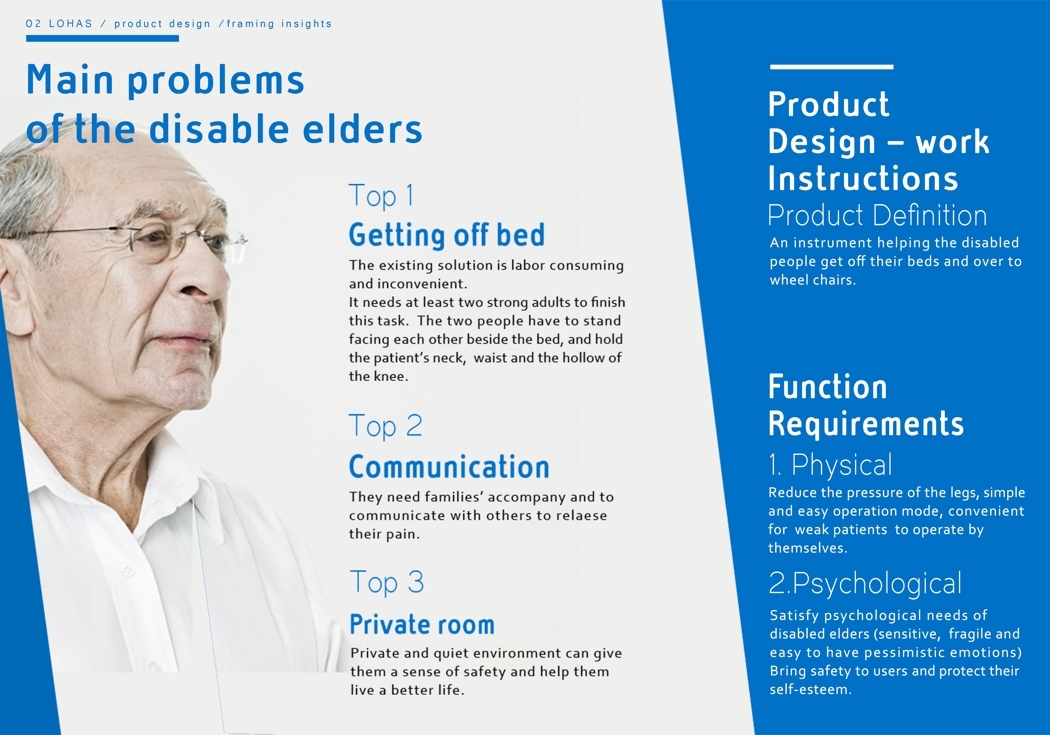 02 LOHAS / product design /framing insights

Main problems of the disable elders

Top 1

Getting off bed

The existing solution is labor consuming and inconvenient.
It needs at least two strong adults to finish this task. The two people have to stand facing each other beside the bed, and hold the patient's neck, waist and the hollow of the knee.

Top 2

Communication

They need families' accompany and to communicate with others to relaese their pain.

Top 3

Private room

Private and quiet environment can give them a sense of safety and help them live a better life.

Product Design – work Instructions

Product Definition

An instrument helping the disabled people get off their beds and over to wheel chairs.

Function Requirements

1. Physical

Reduce the pressure of the legs, simple and easy operation mode, convenient for weak patients to operate by themselves.

2.Psychological

Satisfy psychological needs of disabled elders (sensitive, fragile and easy to have pessimistic emotions) Bring safety to users and protect their self-esteem.